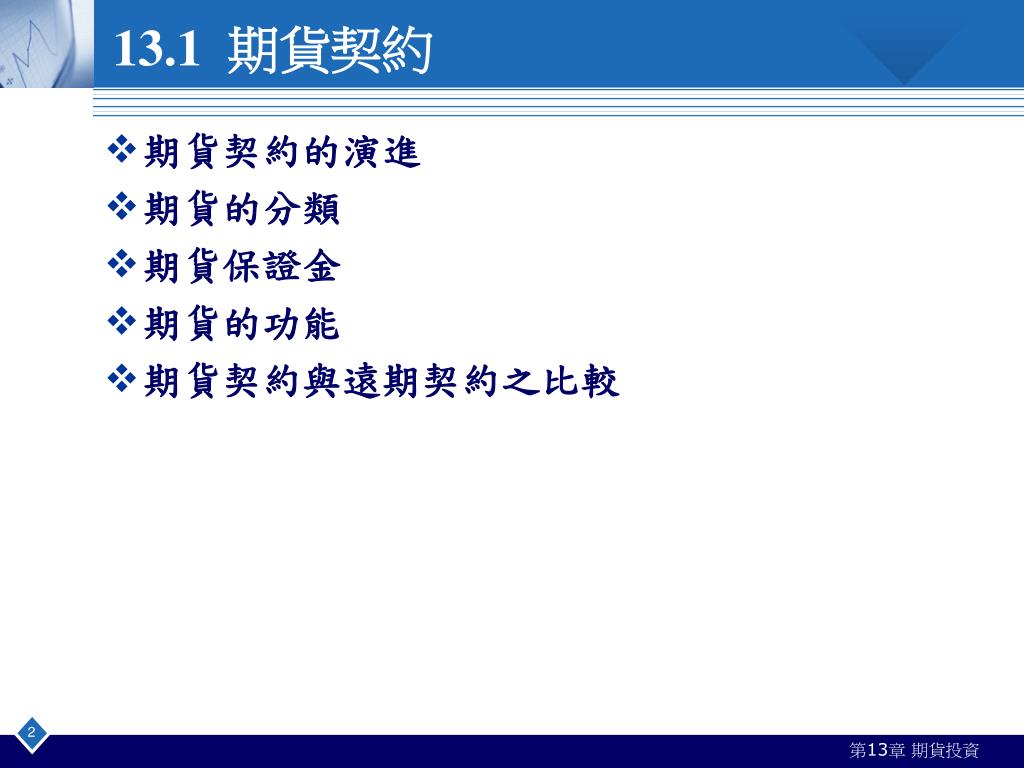 13.1 期貨契約

❖期貨契約的演進
❖期貨的分類
❖期貨保證金
❖期貨的功能
❖期貨契約與遠期契約之比較

2

第13章 期貨投資